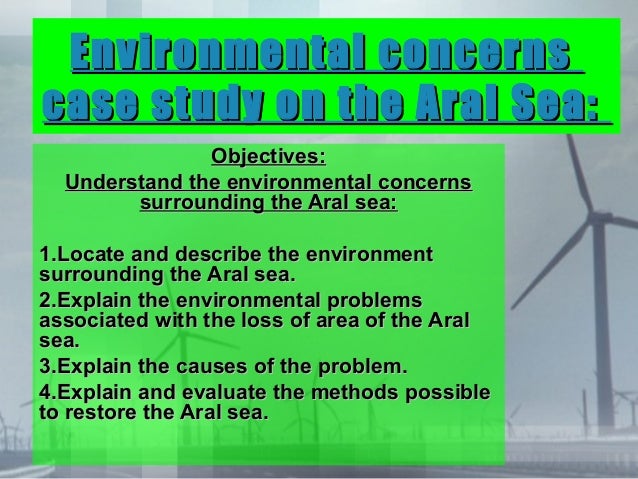 Environmental concerns case study on the Aral Sea:

Objectives:
Understand the environmental concerns surrounding the Aral sea:

1.Locate and describe the environment surrounding the Aral sea.
2.Explain the environmental problems associated with the loss of area of the Aral sea.
3.Explain the causes of the problem.
4.Explain and evaluate the methods possible to restore the Aral sea.